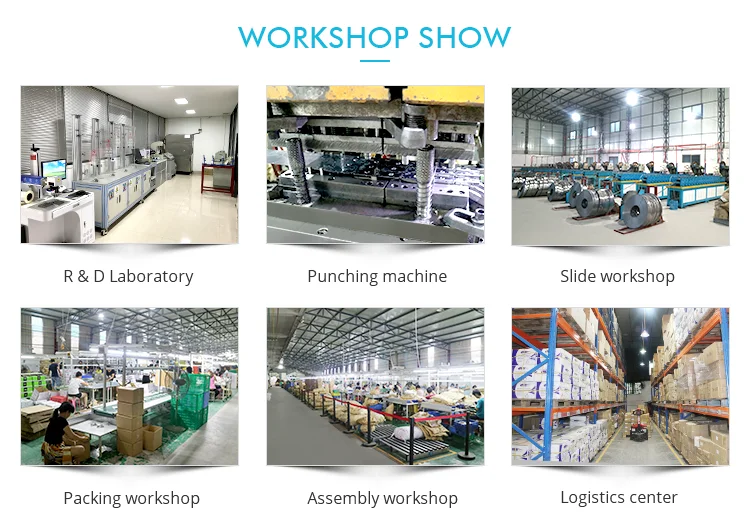 WORKSHOP SHOW

R & D Laboratory

Punching machine

Slide workshop

Packing workshop

Assembly workshop

Logistics center